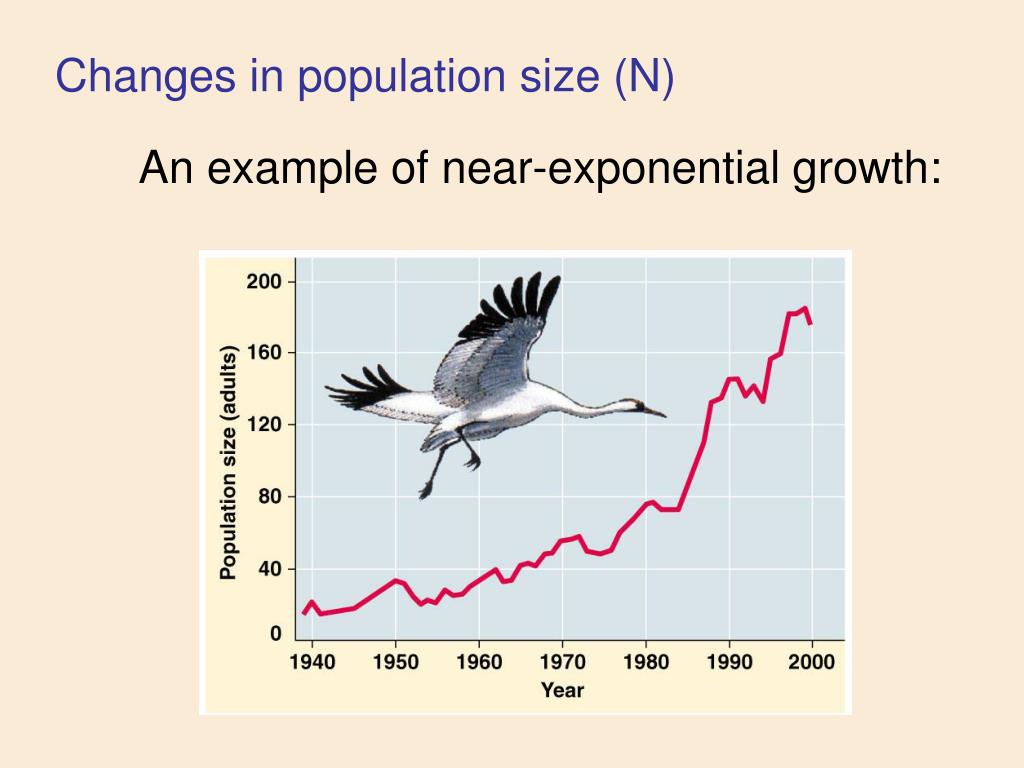 Changes in population size (N)

An example of near-exponential growth:

Population size (adults)

200
160
120
80
40
0

1940 1950 1960 1970 1980 1990 2000

Year